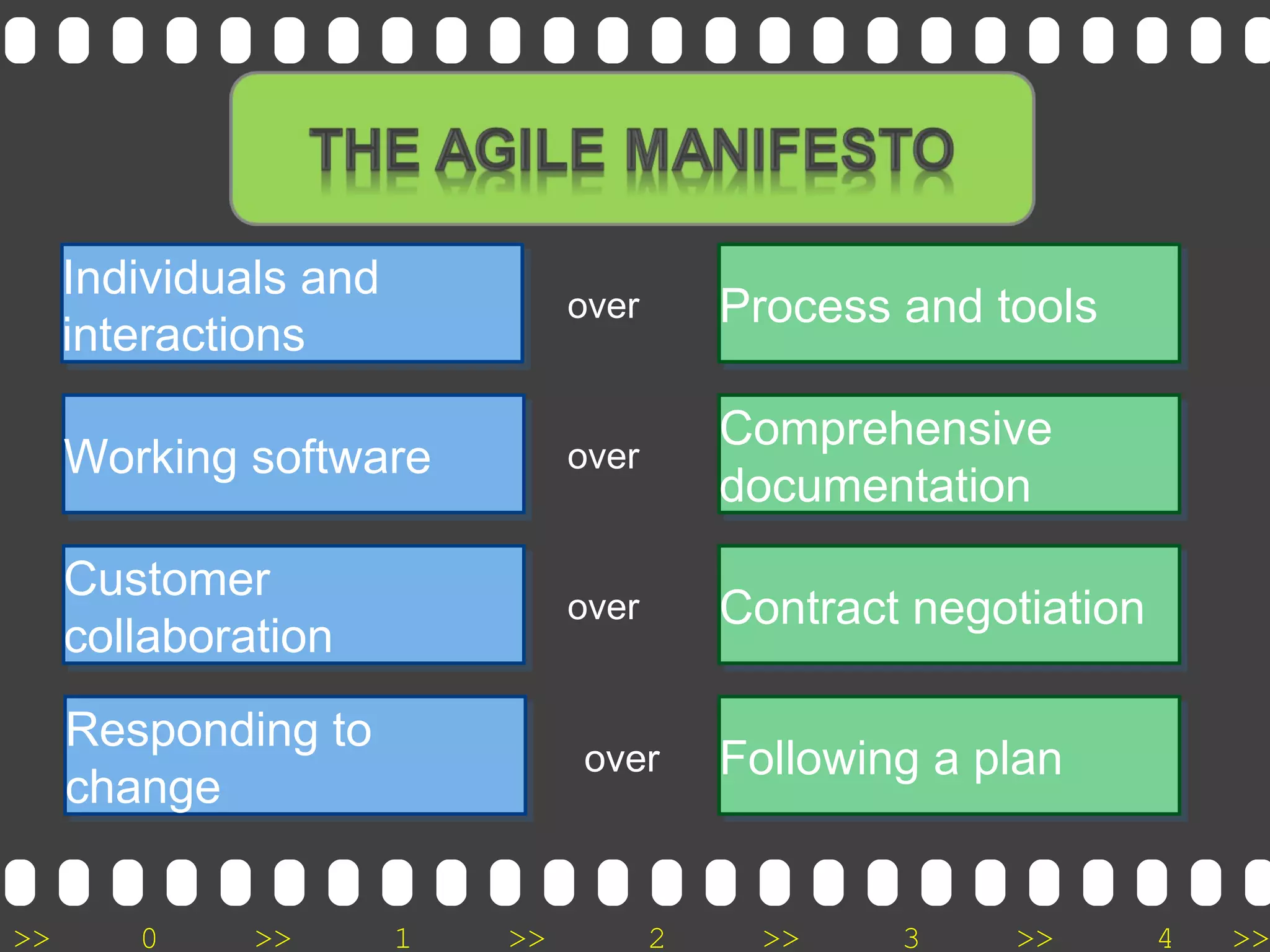 THE AGILE MANIFESTO

Individuals and interactions

over

Process and tools

Working software

over

Comprehensive documentation

Customer collaboration

over

Contract negotiation

Responding to change

over

Following a plan

>> 0 >> 1 >> 2 >> 3 >> 4 >>